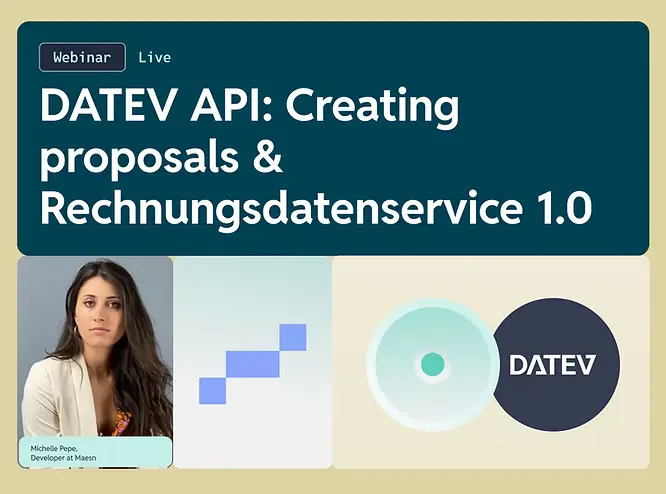 Webinar Live

DATEV API: Creating proposals & Rechnungsdatenservice 1.0

Michelle Pepe, Developer at Maesn

DATEV